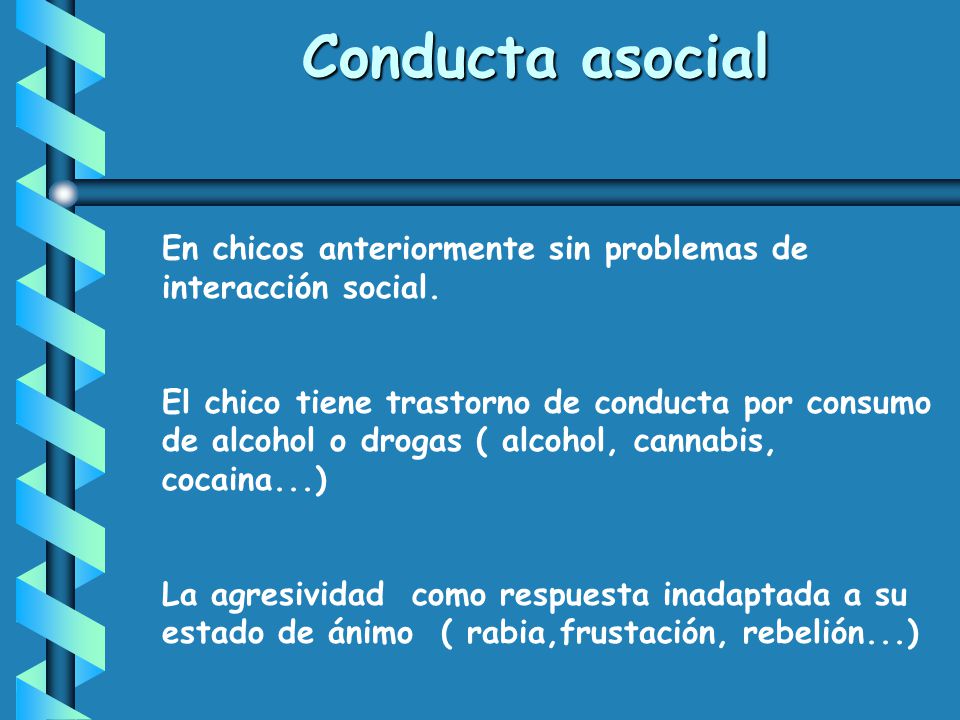 Conducta asocial

En chicos anteriormente sin problemas de interacción social.

El chico tiene trastorno de conducta por consumo de alcohol o drogas ( alcohol, cannabis, cocaina...)

La agresividad como respuesta inadaptada a su estado de ánimo ( rabia,frustación, rebelión...)